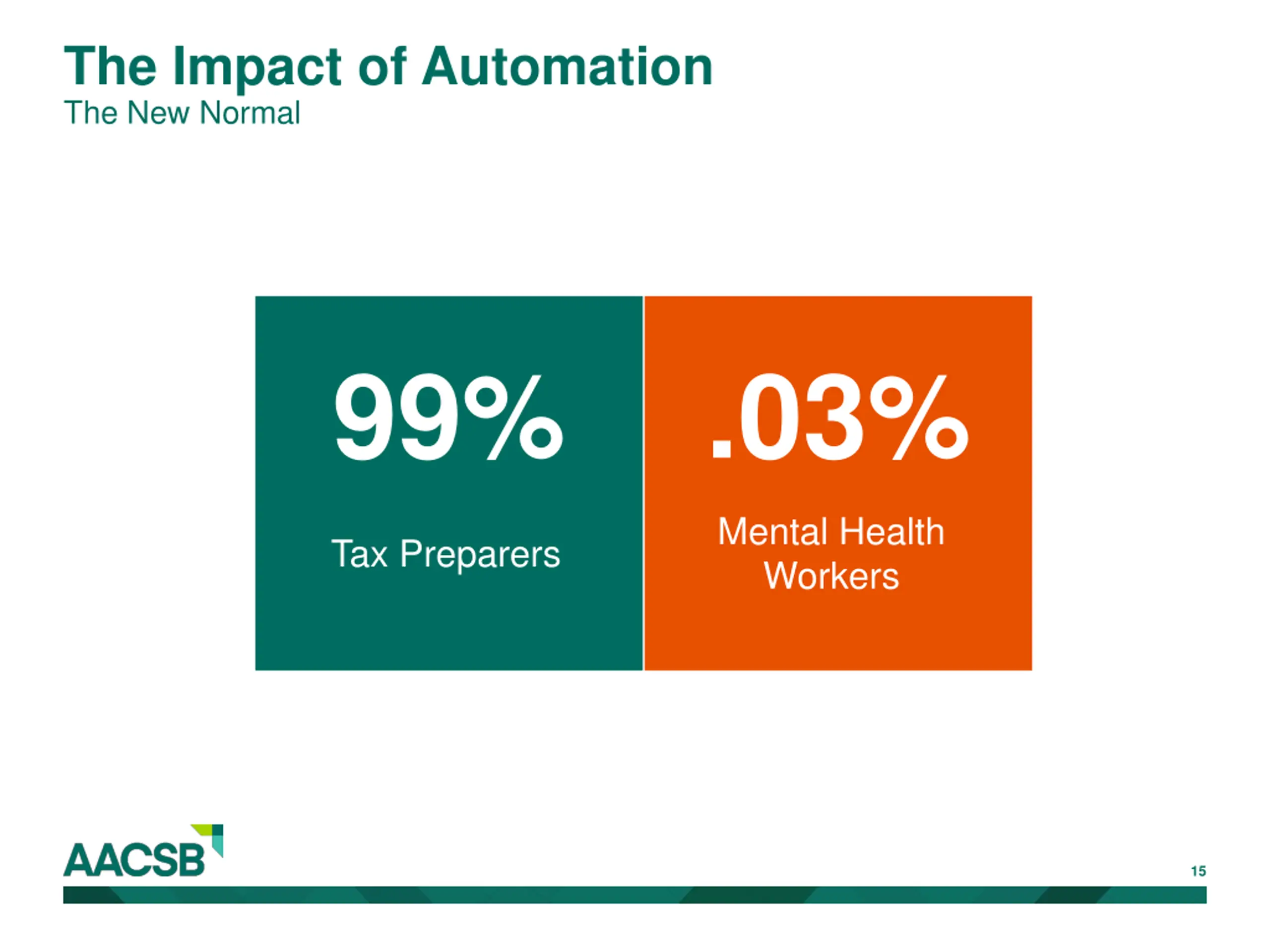 The Impact of Automation
The New Normal

99%

Tax Preparers

.03%

Mental Health Workers

AACSB

15